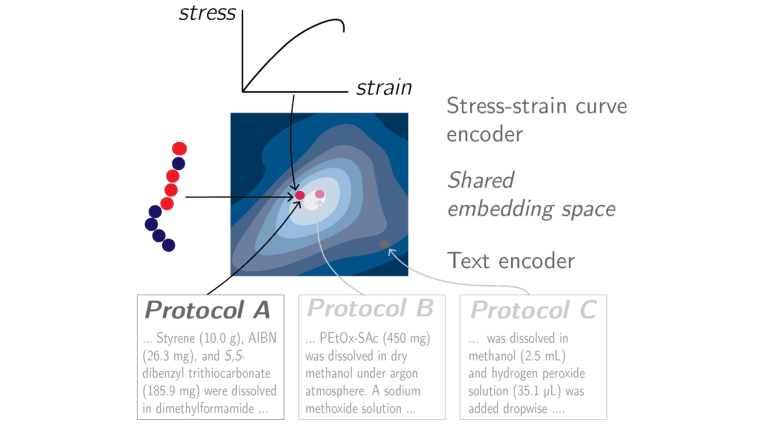 stress

strain

Stress-strain curve encoder

Shared embedding space

Text encoder

Protocol A

... Styrene (10.0 g), AIBN (26.3 mg), and S,S-dibenzyl trithiocarbonate (185.9 mg) were dissolved in dimethylformamide ...

Protocol B

... PEtOx-SAc (450 mg) was dissolved in dry methanol under argon atmosphere. A sodium methoxide solution ...

Protocol C

... was dissolved in methanol (2.5 mL) and hydrogen peroxide solution (35.1 μL) was added dropwise ....